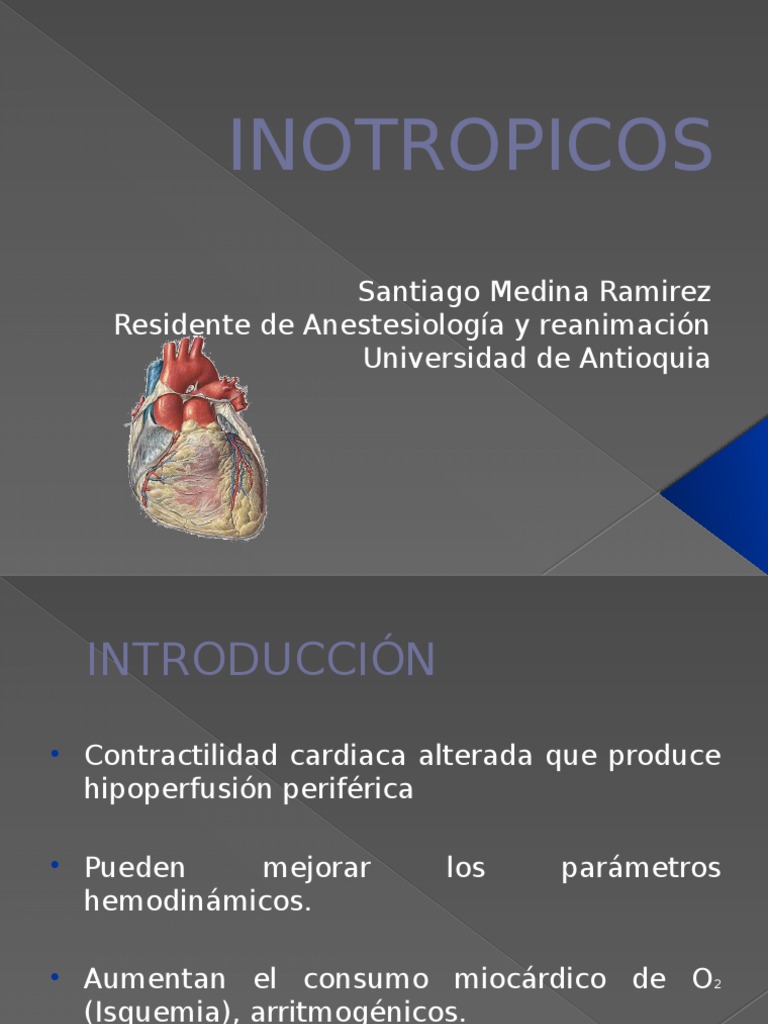 INOTROPICOS

Santiago Medina Ramirez
Residente de Anestesiología y reanimación
Universidad de Antioquia

INTRODUCCIÓN

• Contractilidad cardiaca alterada que produce hipoperfusión periférica

• Pueden mejorar los parámetros hemodinámicos.

• Aumentan el consumo miocárdico de $O_2$ (Isquemia), arritmogénicos.